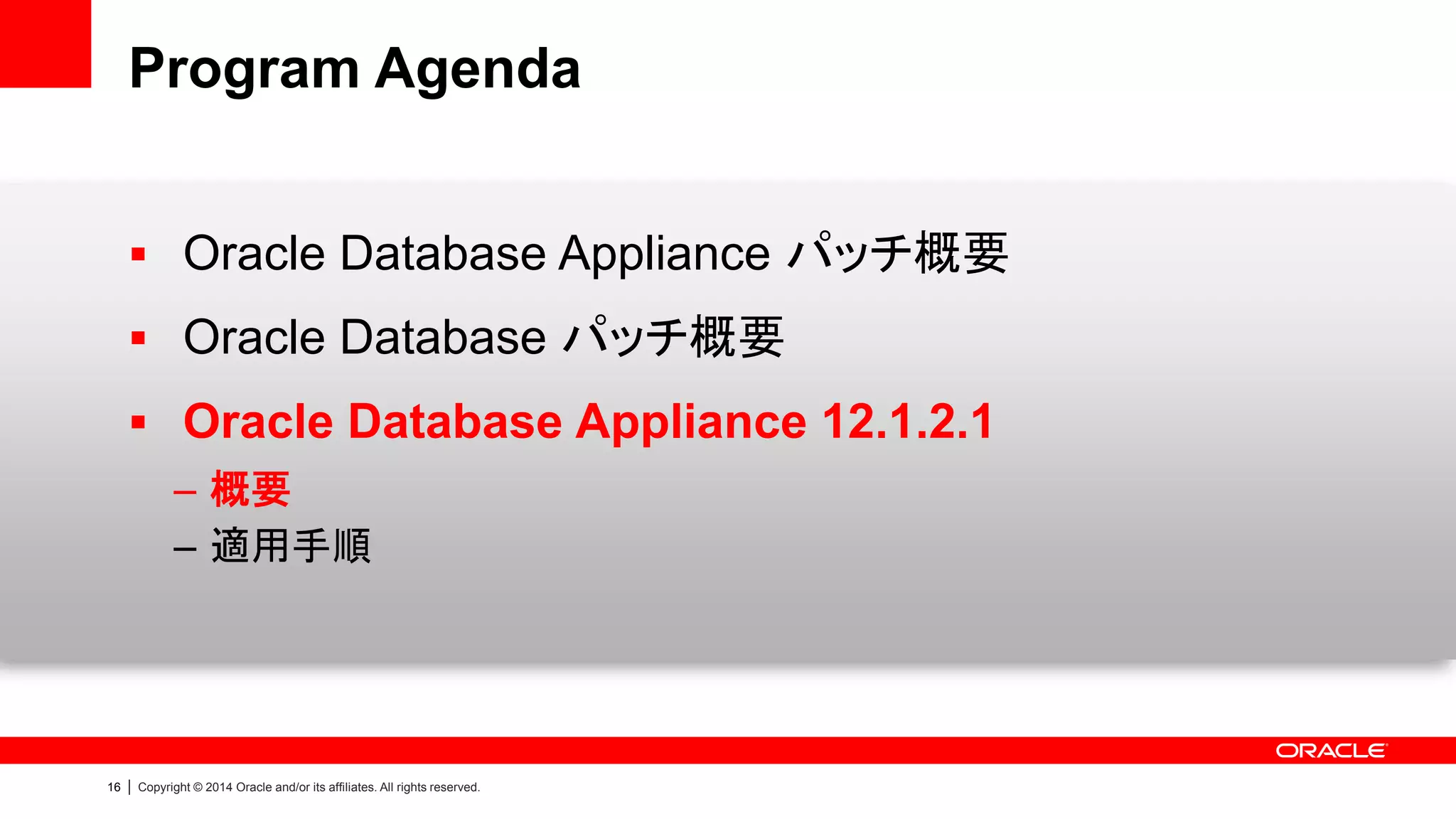 Program Agenda

▪ Oracle Database Appliance パッチ概要

▪ Oracle Database パッチ概要

▪ Oracle Database Appliance 12.1.2.1

– 概要

– 適用手順

ORACLE

16 | Copyright © 2014 Oracle and/or its affiliates. All rights reserved.